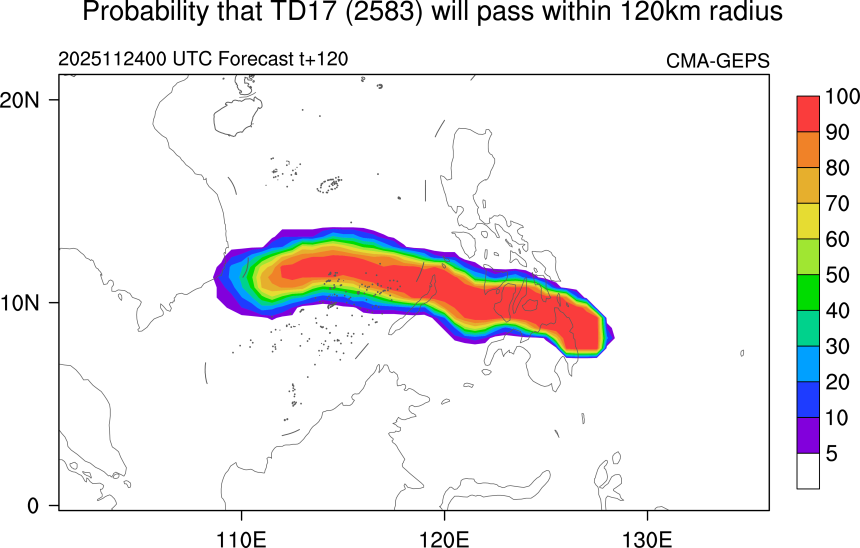 Probability that TD17 (2583) will pass within 120km radius

2025112400 UTC Forecast t+120

CMA-GEPS

20N
10N
0

110E
120E
130E

100
90
80
70
60
50
40
30
20
10
5